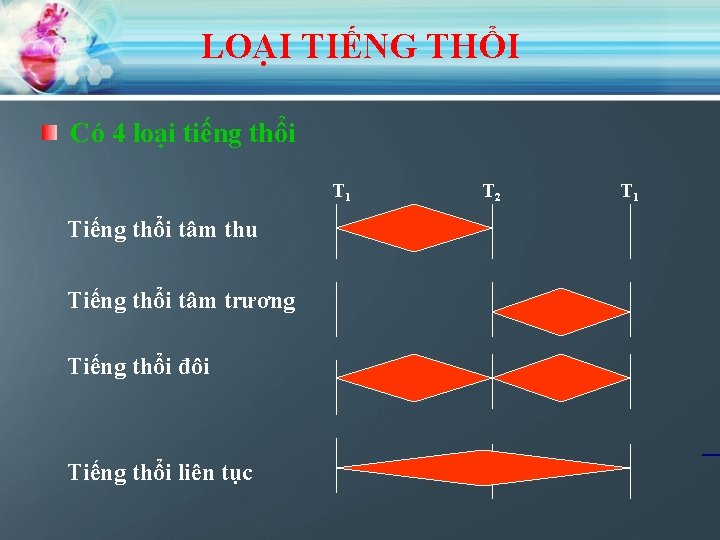 LOẠI TIẾNG THỔI

Có 4 loại tiếng thổi

$T_1$ $T_2$ $T_1$

Tiếng thổi tâm thu

Tiếng thổi tâm trương

Tiếng thổi đôi

Tiếng thổi liên tục